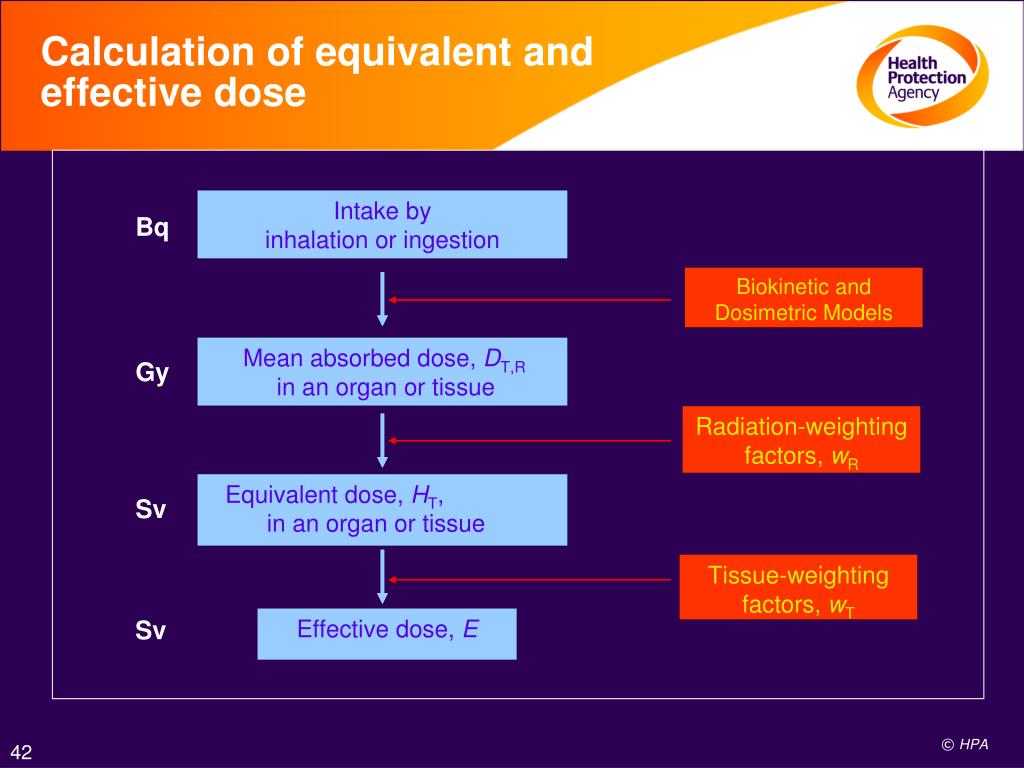 Calculation of equivalent and effective dose

Health Protection Agency

Bq

Intake by inhalation or ingestion

Biokinetic and Dosimetric Models

Gy

Mean absorbed dose, $D_{T,R}$ in an organ or tissue

Radiation-weighting factors, $w_R$

Sv

Equivalent dose, $H_T$, in an organ or tissue

Tissue-weighting factors, $w_T$

Sv

Effective dose, $E$

42

© HPA